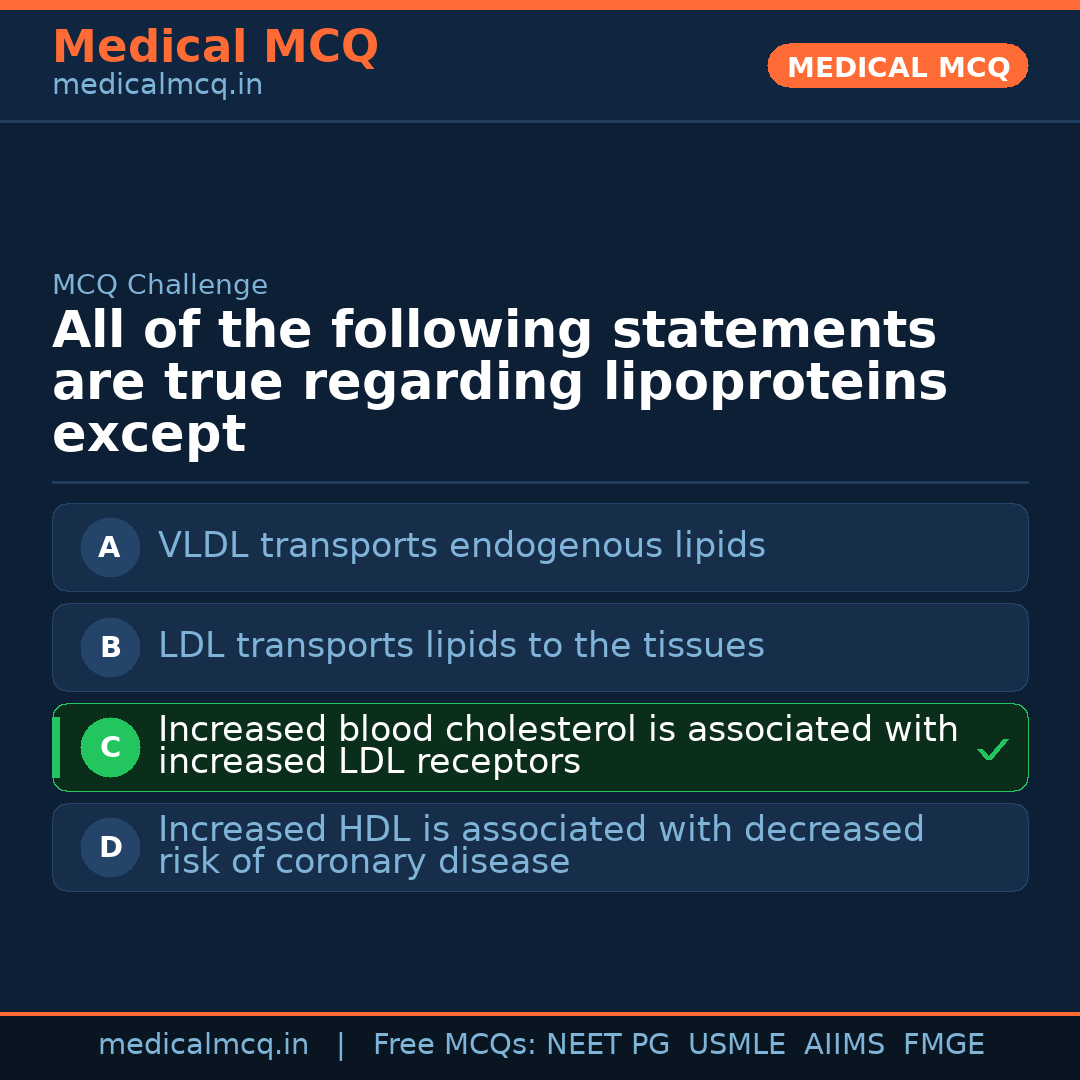 Medical MCQ
medicalmcq.in

MEDICAL MCQ

MCQ Challenge

All of the following statements are true regarding lipoproteins except

A VLDL transports endogenous lipids

B LDL transports lipids to the tissues

C Increased blood cholesterol is associated with increased LDL receptors ✓

D Increased HDL is associated with decreased risk of coronary disease

medicalmcq.in | Free MCQs: NEET PG USMLE AIIMS FMGE